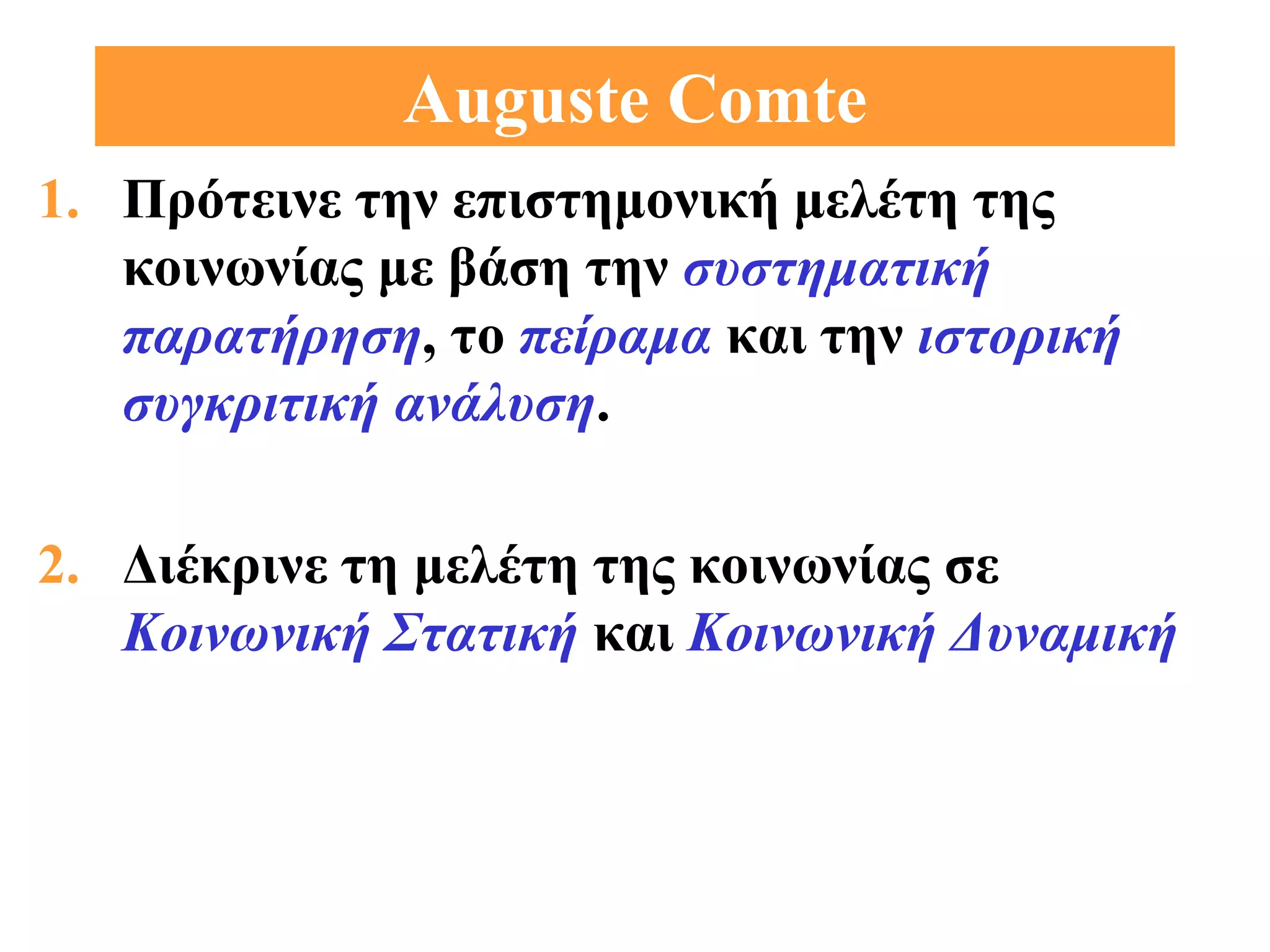 Auguste Comte

1. Πρότεινε την επιστημονική μελέτη της κοινωνίας με βάση την συστηματική παρατήρηση, το πείραμα και την ιστορική συγκριτική ανάλυση.

2. Διέκρινε τη μελέτη της κοινωνίας σε Κοινωνική Στατική και Κοινωνική Δυναμική